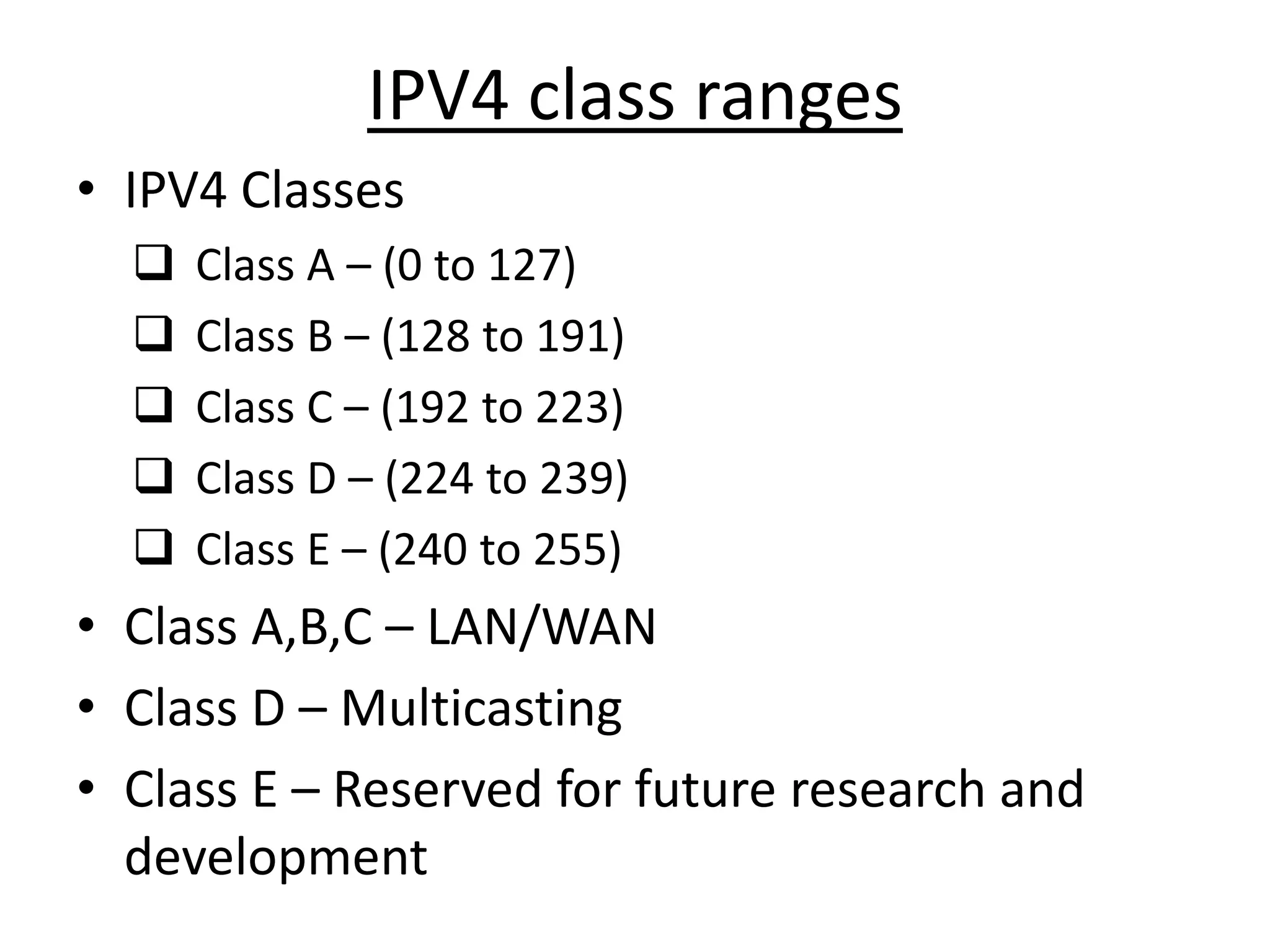 IPV4 class ranges

• IPV4 Classes
  ❑ Class A – (0 to 127)
  ❑ Class B – (128 to 191)
  ❑ Class C – (192 to 223)
  ❑ Class D – (224 to 239)
  ❑ Class E – (240 to 255)
• Class A,B,C – LAN/WAN
• Class D – Multicasting
• Class E – Reserved for future research and development